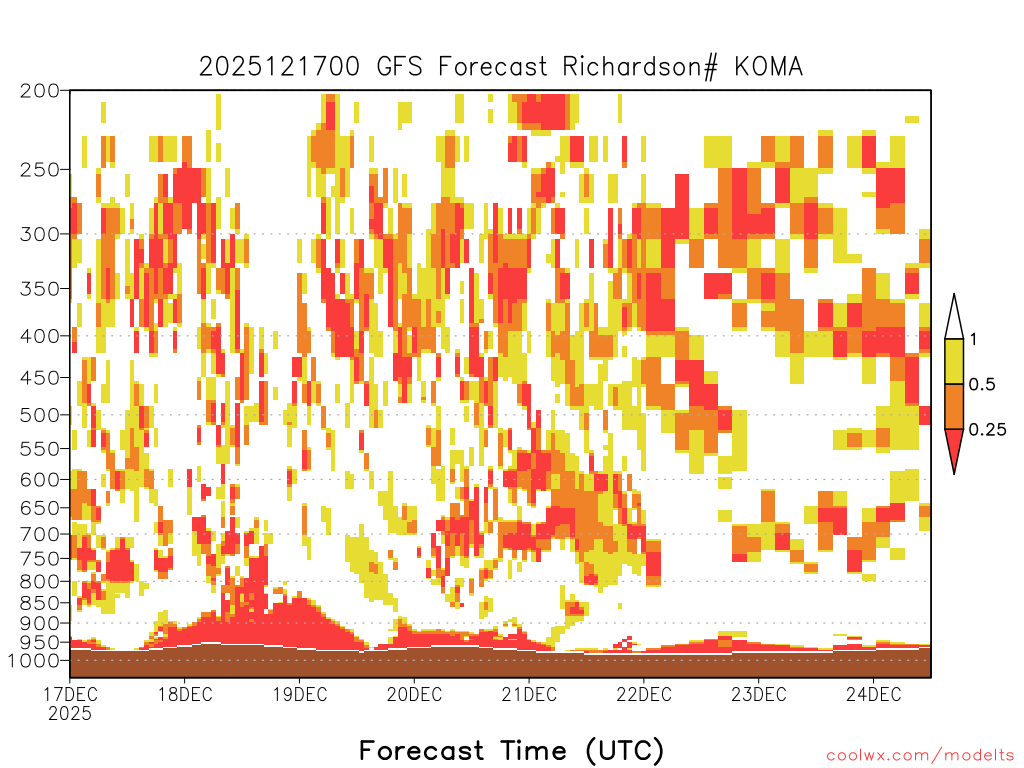 2025121700 GFS Forecast Richardson# KOMA

200
250
300
350
400
450
500
550
600
650
700
750
800
850
900
950
1000

1
0.5
0.25

17DEC
2025
18DEC
19DEC
20DEC
21DEC
22DEC
23DEC
24DEC

Forecast Time (UTC)

coolwx.com/modelts